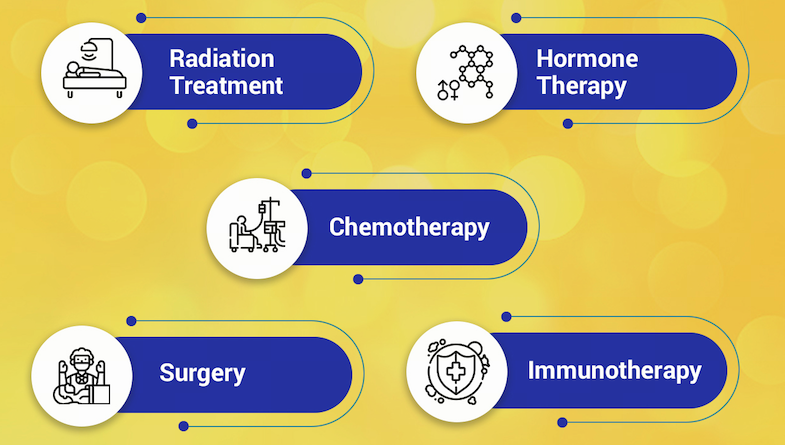 Radiation Treatment

Hormone Therapy

Chemotherapy

Surgery

Immunotherapy